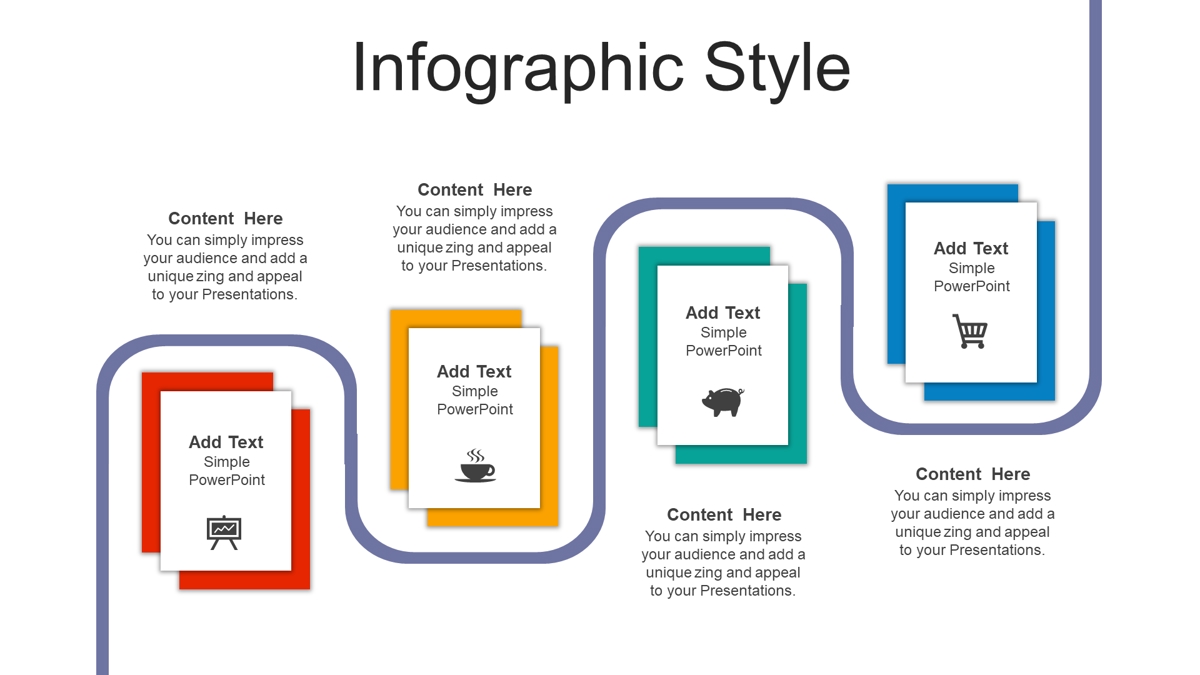 Infographic Style

Content Here
You can simply impress your audience and add a unique zing and appeal to your Presentations.

Add Text
Simple PowerPoint

Content Here
You can simply impress your audience and add a unique zing and appeal to your Presentations.

Add Text
Simple PowerPoint

Add Text
Simple PowerPoint

Content Here
You can simply impress your audience and add a unique zing and appeal to your Presentations.

Add Text
Simple PowerPoint

Content Here
You can simply impress your audience and add a unique zing and appeal to your Presentations.